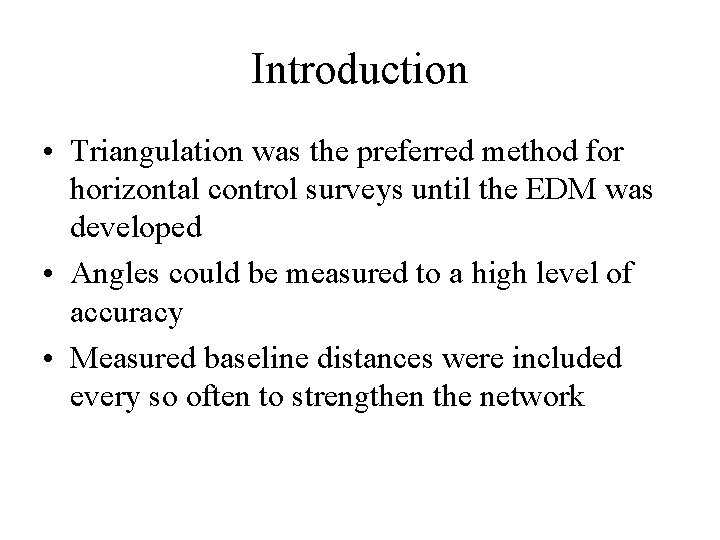 Introduction

• Triangulation was the preferred method for horizontal control surveys until the EDM was developed

• Angles could be measured to a high level of accuracy

• Measured baseline distances were included every so often to strengthen the network